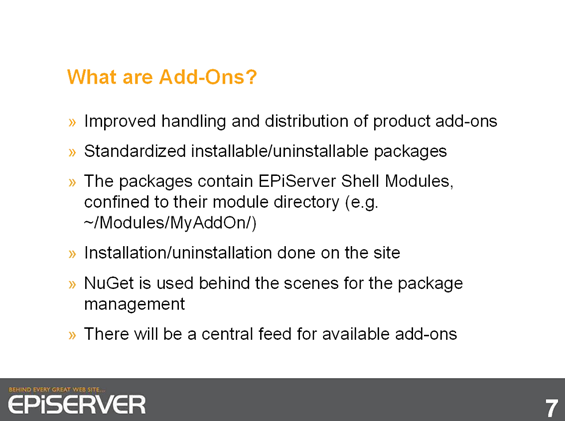 What are Add-Ons?

» Improved handling and distribution of product add-ons

» Standardized installable/uninstallable packages

» The packages contain EPiServer Shell Modules, confined to their module directory (e.g. ~/Modules/MyAddOn/)

» Installation/uninstallation done on the site

» NuGet is used behind the scenes for the package management

» There will be a central feed for available add-ons

BEHIND EVERY GREAT WEB SITE...
EPiSERVER

7